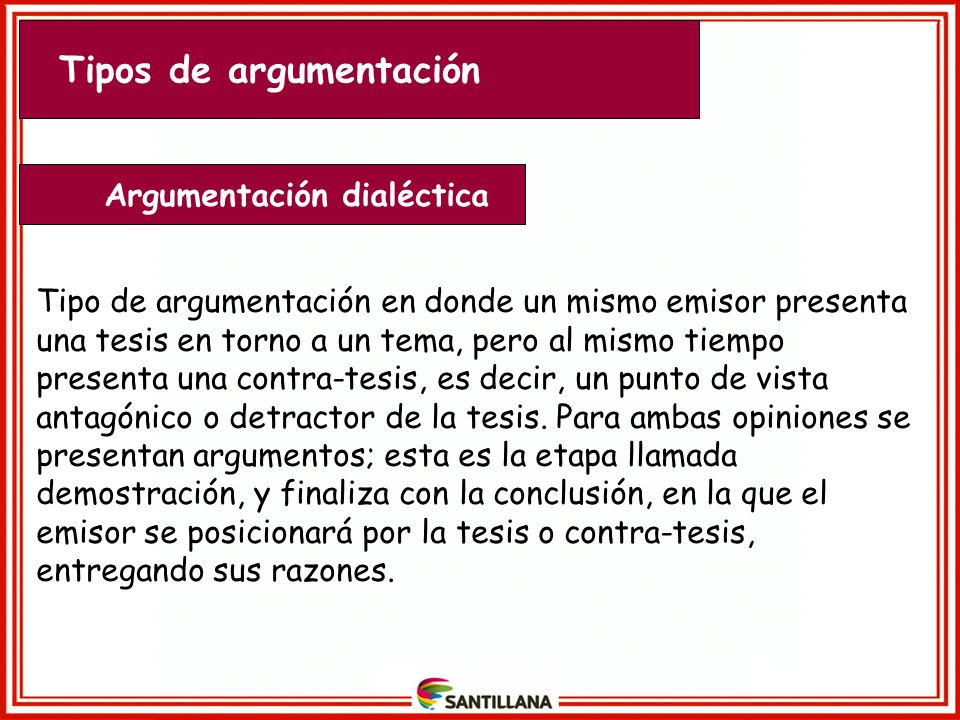 Tipos de argumentación

Argumentación dialéctica

Tipo de argumentación en donde un mismo emisor presenta una tesis en torno a un tema, pero al mismo tiempo presenta una contra-tesis, es decir, un punto de vista antagónico o detractor de la tesis. Para ambas opiniones se presentan argumentos; esta es la etapa llamada demostración, y finaliza con la conclusión, en la que el emisor se posicionará por la tesis o contra-tesis, entregando sus razones.

SANTILLANA